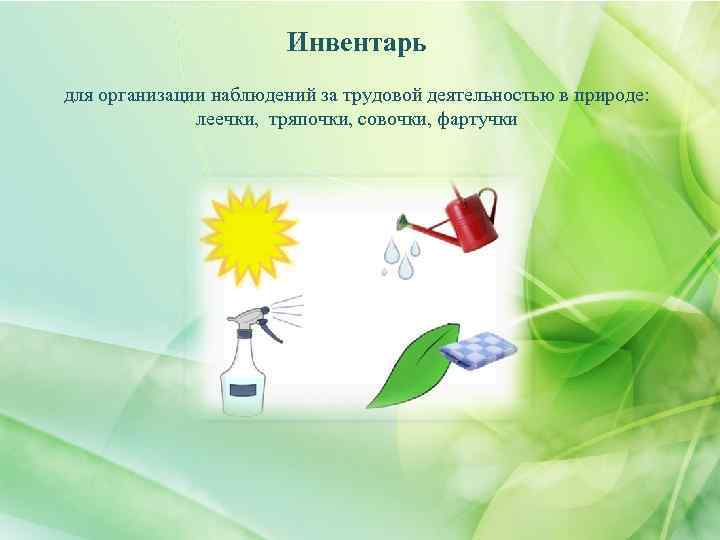 Инвентарь

для организации наблюдений за трудовой деятельностью в природе: леечки, тряпочки, совочки, фартучки